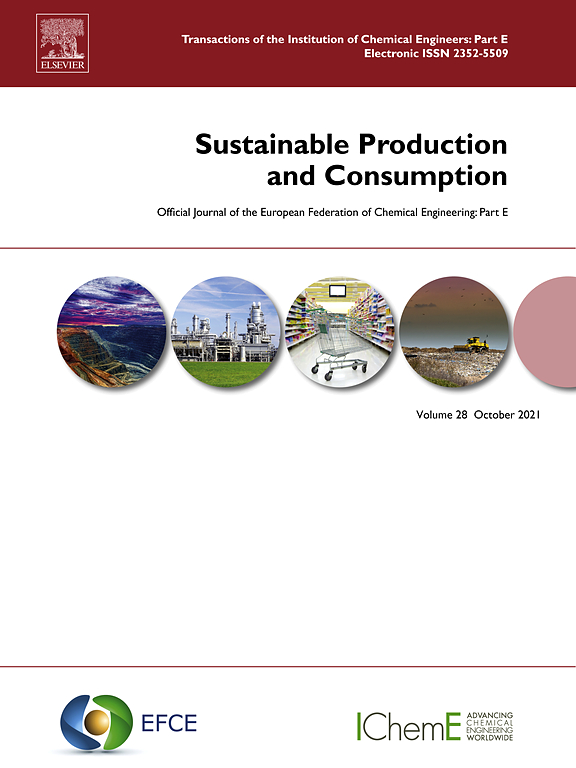 ELSEVIER

Transactions of the Institution of Chemical Engineers: Part E
Electronic ISSN 2352-5509

Sustainable Production and Consumption

Official Journal of the European Federation of Chemical Engineering: Part E

Volume 28 October 2021

EFCE

IChemE ADVANCING CHEMICAL ENGINEERING WORLDWIDE